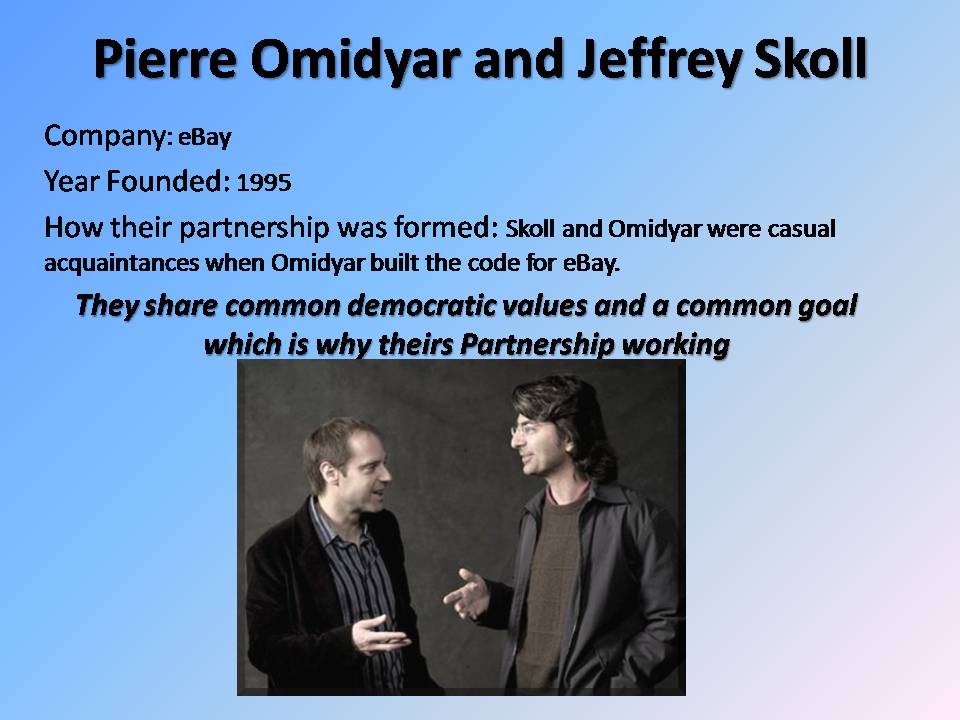 Pierre Omidyar and Jeffrey Skoll

Company: eBay

Year Founded: 1995

How their partnership was formed: Skoll and Omidyar were casual acquaintances when Omidyar built the code for eBay.

They share common democratic values and a common goal which is why theirs Partnership working